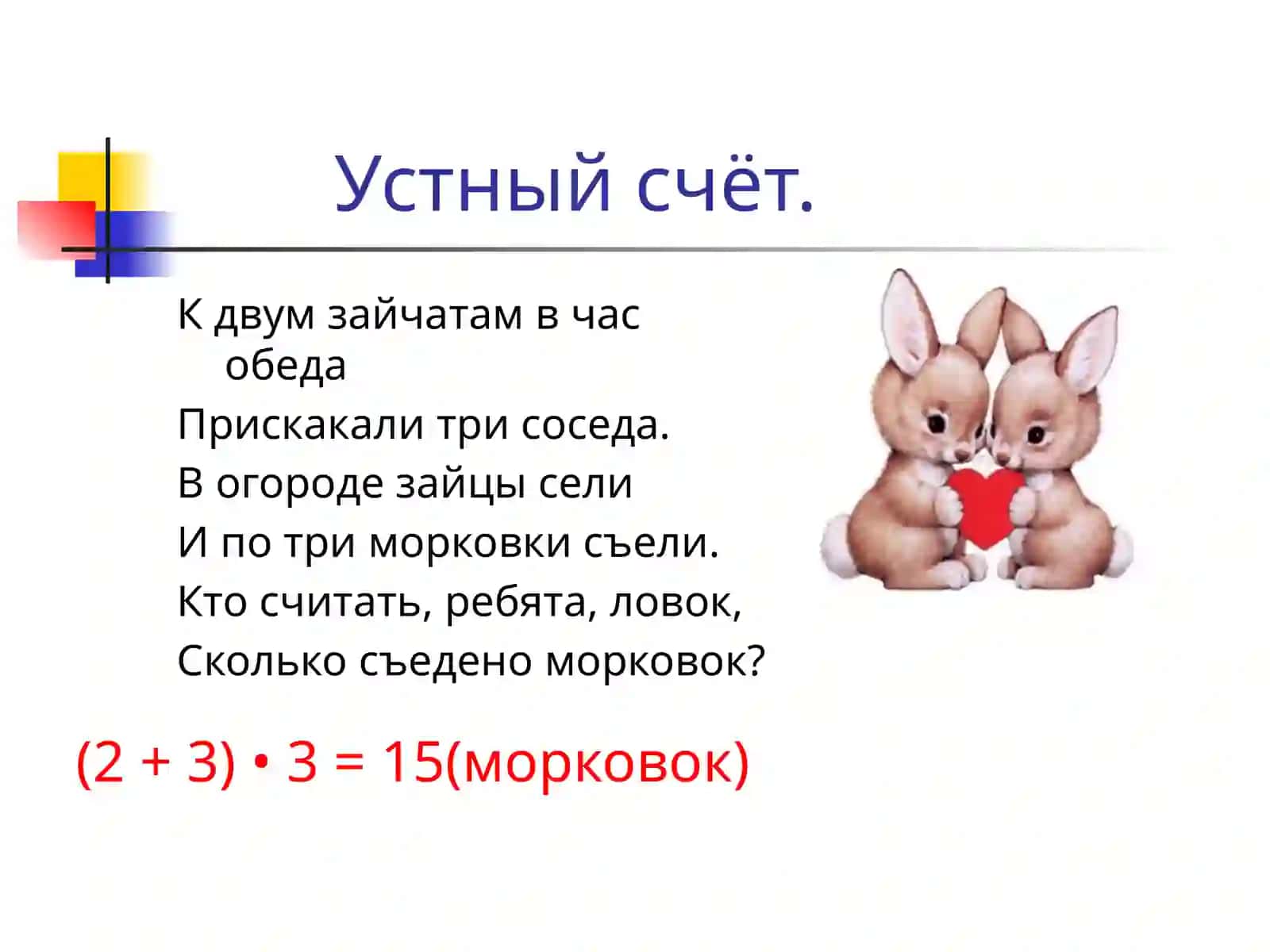 Устный счёт.

К двум зайчатам в час обеда
Прискакали три соседа.
В огороде зайцы сели
И по три морковки съели.
Кто считать, ребята, ловок,
Сколько съедено морковок?

$(2 + 3) \cdot 3 = 15$(морковок)